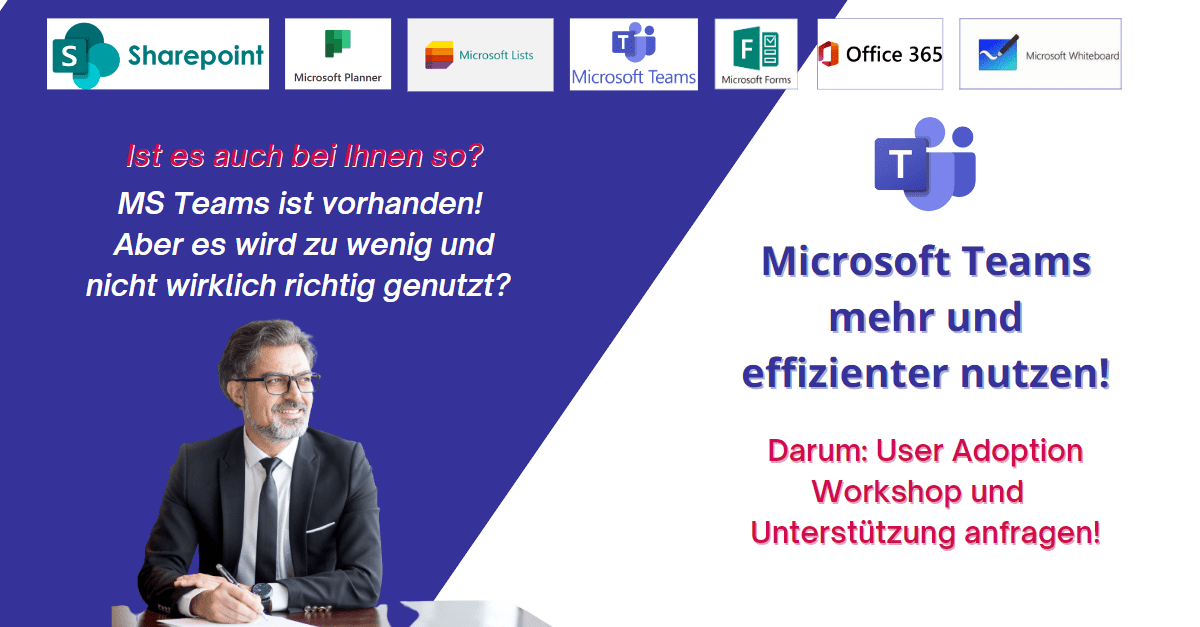 S Sharepoint

Microsoft Planner

Microsoft Lists

T Microsoft Teams

F Microsoft Forms

Office 365

Microsoft Whiteboard

Ist es auch bei Ihnen so?

MS Teams ist vorhanden! Aber es wird zu wenig und nicht wirklich richtig genutzt?

T

Microsoft Teams mehr und effizienter nutzen!

Darum: User Adoption Workshop und Unterstützung anfragen!